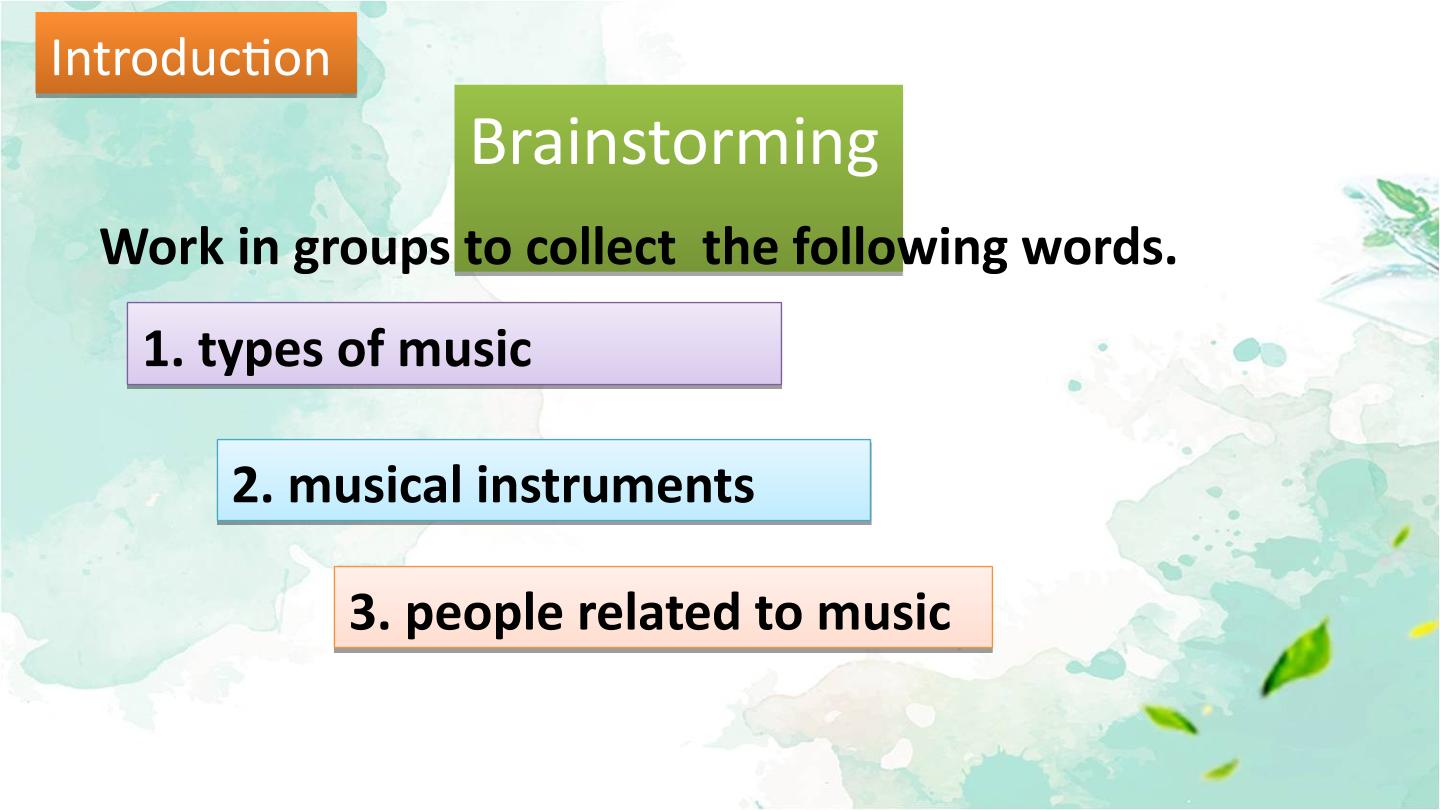 Introduction

Brainstorming

Work in groups to collect  the following words.

1. types of music

2. musical instruments

3. people related to music